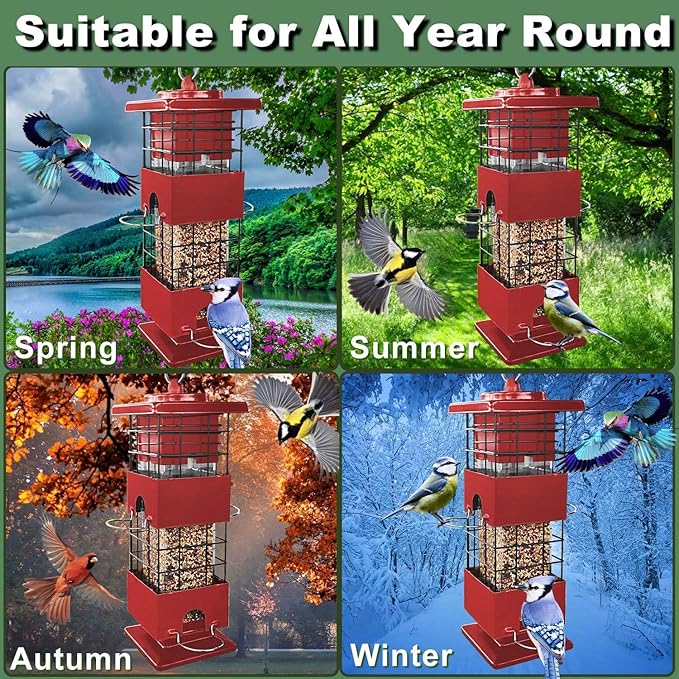 Suitable for All Year Round

Spring

Summer

Autumn

Winter